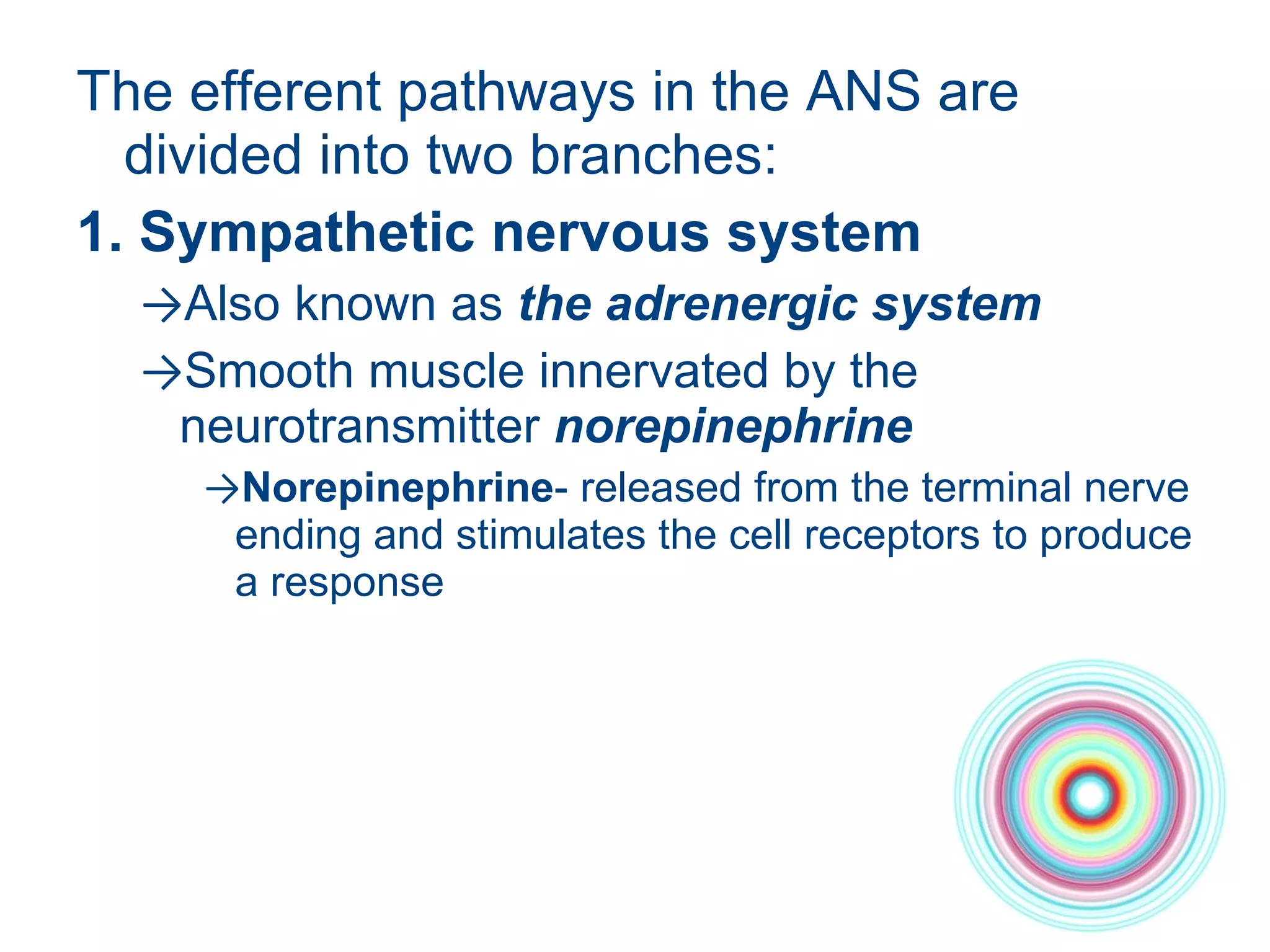 The efferent pathways in the ANS are divided into two branches:

1. Sympathetic nervous system

→Also known as the adrenergic system

→Smooth muscle innervated by the neurotransmitter norepinephrine

→Norepinephrine- released from the terminal nerve ending and stimulates the cell receptors to produce a response